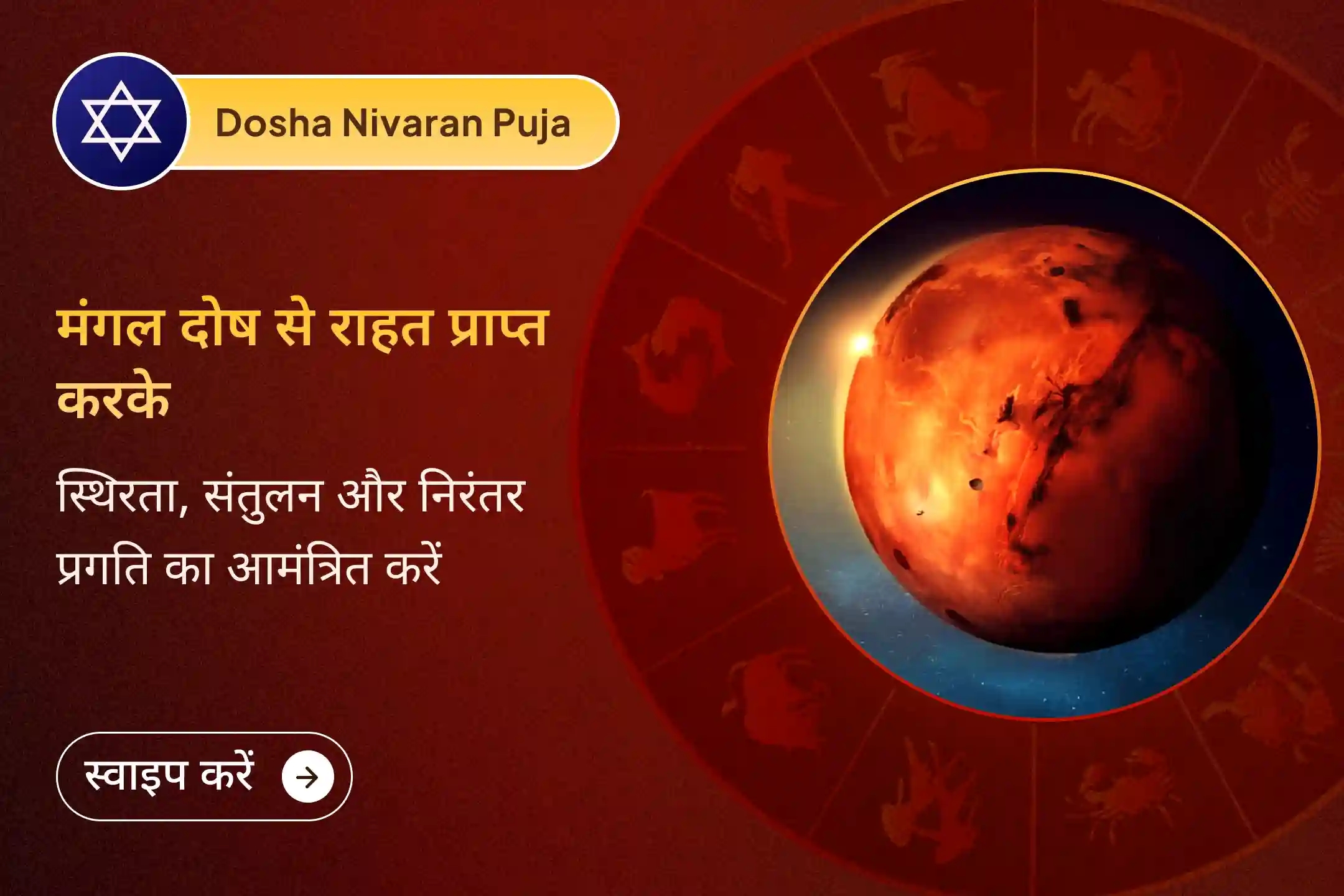 Dosha Nivaran Puja

मंगल दोष से राहत प्राप्त करके

स्थिरता, संतुलन और निरंतर प्रगति का आमंत्रित करें

स्वाइप करें